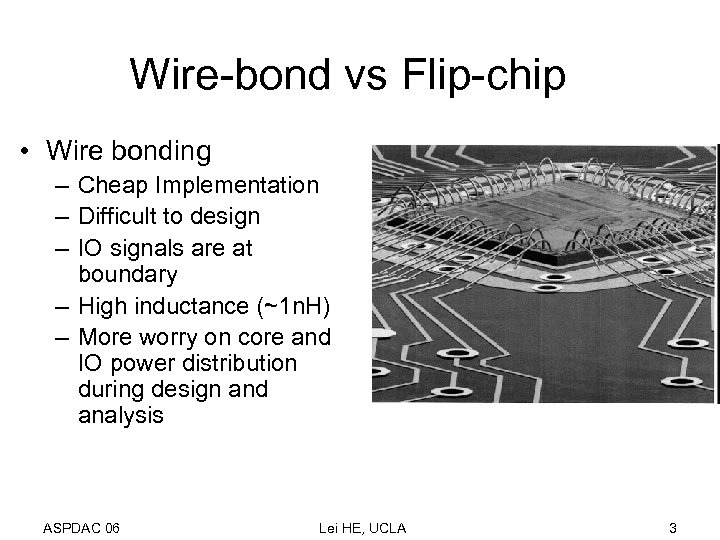 Wire-bond vs Flip-chip

• Wire bonding
– Cheap Implementation
– Difficult to design
– IO signals are at boundary
– High inductance (~1nH)
– More worry on core and IO power distribution during design and analysis

ASPDAC 06 Lei HE, UCLA 3